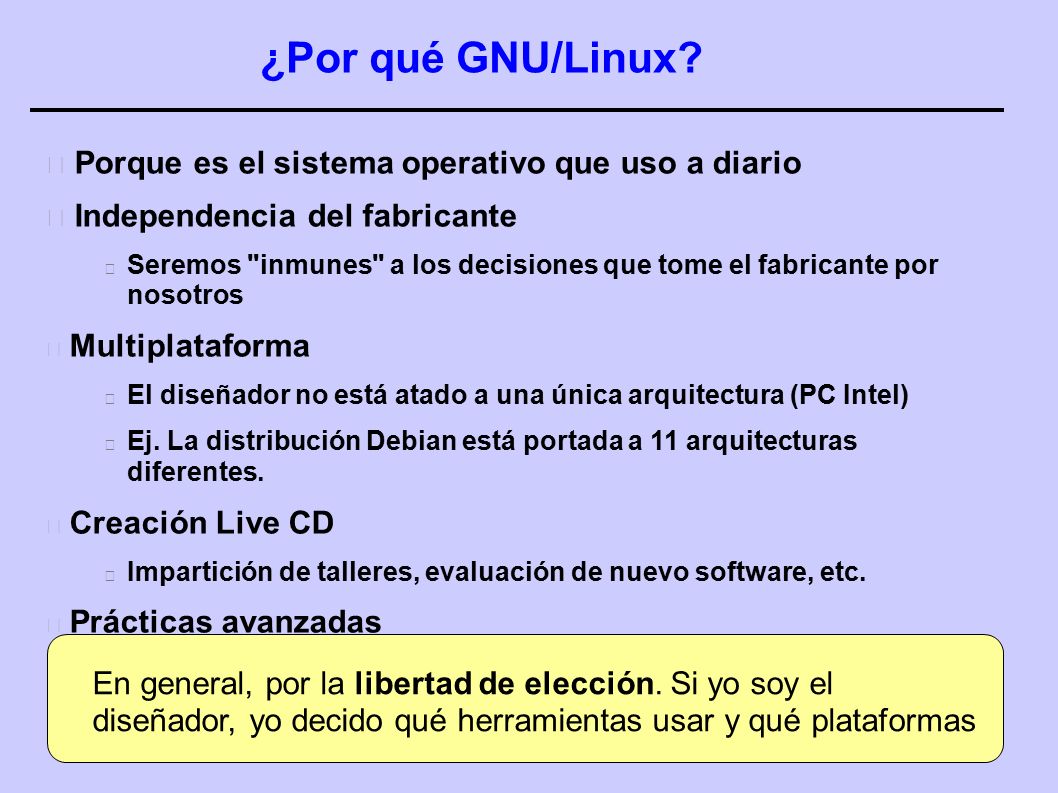 ¿Por qué GNU/Linux?

Porque es el sistema operativo que uso a diario

Independencia del fabricante

Seremos "inmunes" a los decisiones que tome el fabricante por nosotros

Multiplataforma

El diseñador no está atado a una única arquitectura (PC Intel)

Ej. La distribución Debian está portada a 11 arquitecturas diferentes.

Creación Live CD

Impartición de talleres, evaluación de nuevo software, etc.

Prácticas avanzadas

En general, por la libertad de elección. Si yo soy el diseñador, yo decido qué herramientas usar y qué plataformas